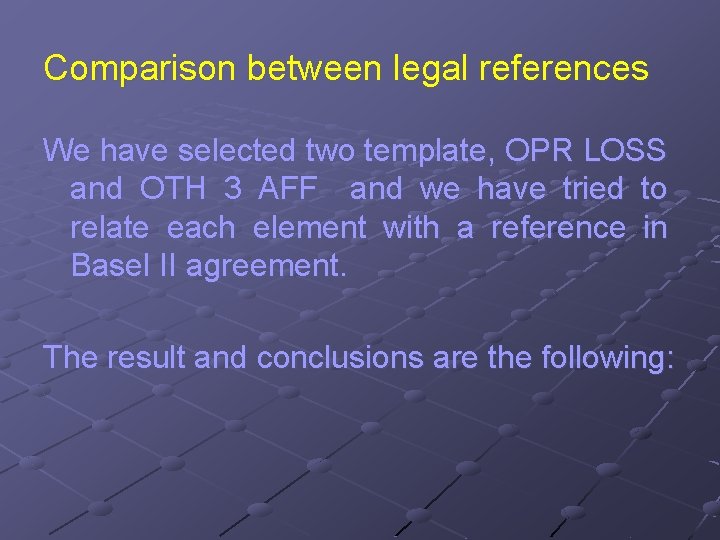 Comparison between legal references

We have selected two template, OPR LOSS and OTH 3 AFF and we have tried to relate each element with a reference in Basel II agreement.

The result and conclusions are the following: